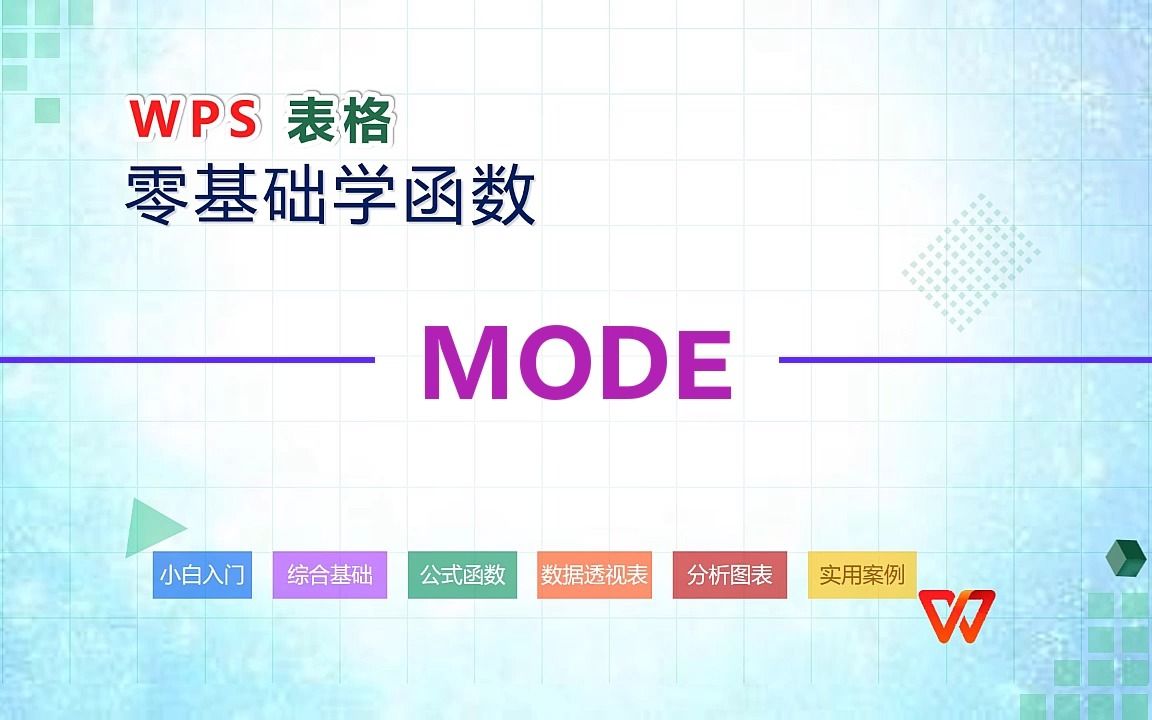 WPS 表格
零基础学函数

MODE

小白入门 综合基础 公式函数 数据透视表 分析图表 实用案例